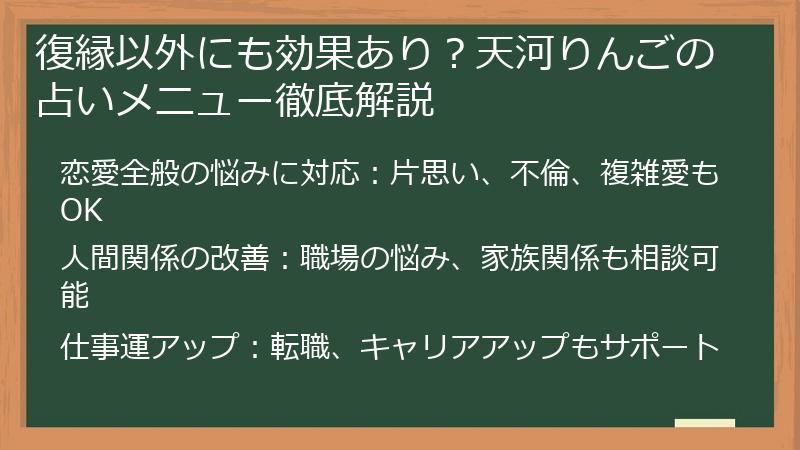 復縁以外にも効果あり？天河りんごの占いメニュー徹底解説

恋愛全般の悩みに対応：片思い、不倫、複雑愛もOK

人間関係の改善：職場の悩み、家族関係も相談可能

仕事運アップ：転職、キャリアアップもサポート